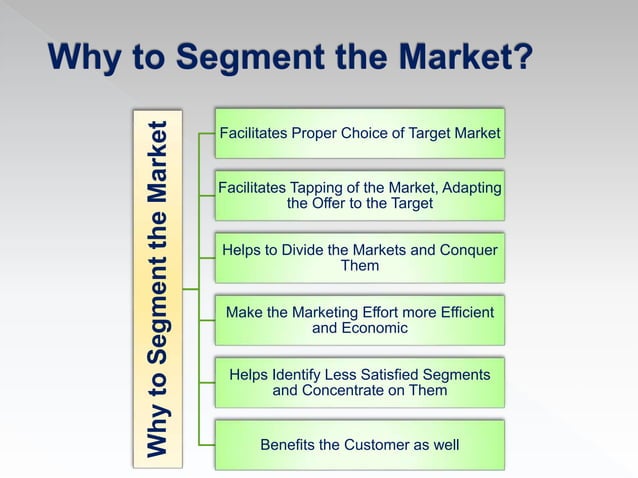 Why to Segment the Market?

Why to Segment the Market

Facilitates Proper Choice of Target Market

Facilitates Tapping of the Market, Adapting the Offer to the Target

Helps to Divide the Markets and Conquer Them

Make the Marketing Effort more Efficient and Economic

Helps Identify Less Satisfied Segments and Concentrate on Them

Benefits the Customer as well